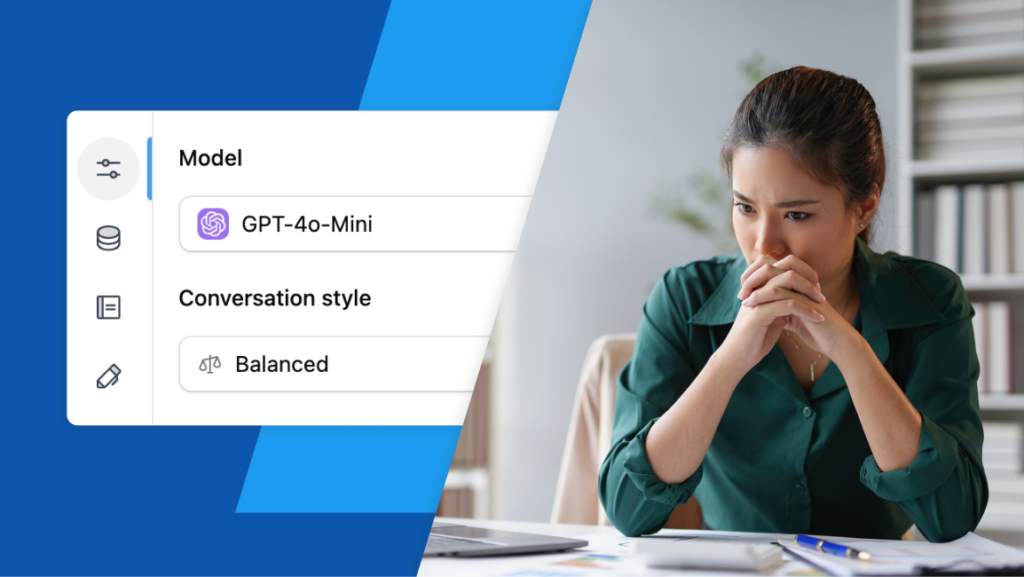 Model

GPT-4o-Mini

Conversation style

Balanced